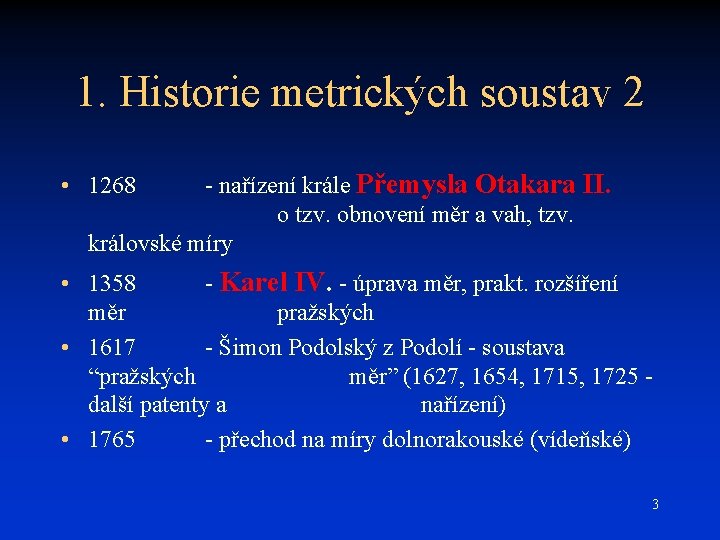 1. Historie metrických soustav 2

• 1268 - nařízení krále Přemysla Otakara II. o tzv. obnovení měr a vah, tzv. královské míry

• 1358 - Karel IV. - úprava měr, prakt. rozšíření měr pražských

• 1617 - Šimon Podolský z Podolí - soustava “pražských měr” (1627, 1654, 1715, 1725 - další patenty a nařízení)

• 1765 - přechod na míry dolnorakouské (vídeňské)

3